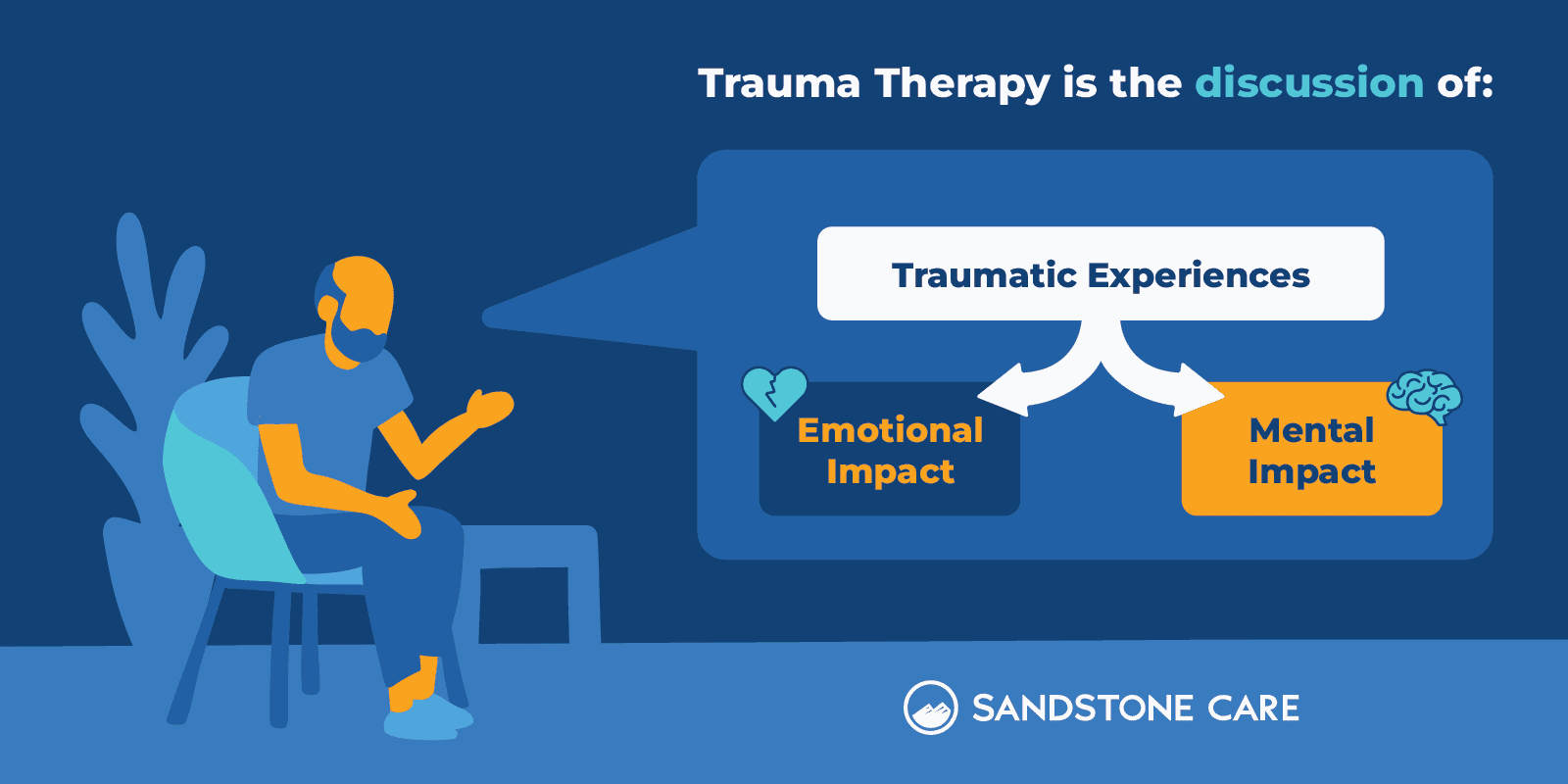 Trauma Therapy is the discussion of:

Traumatic Experiences

Emotional Impact

Mental Impact

SANDSTONE CARE